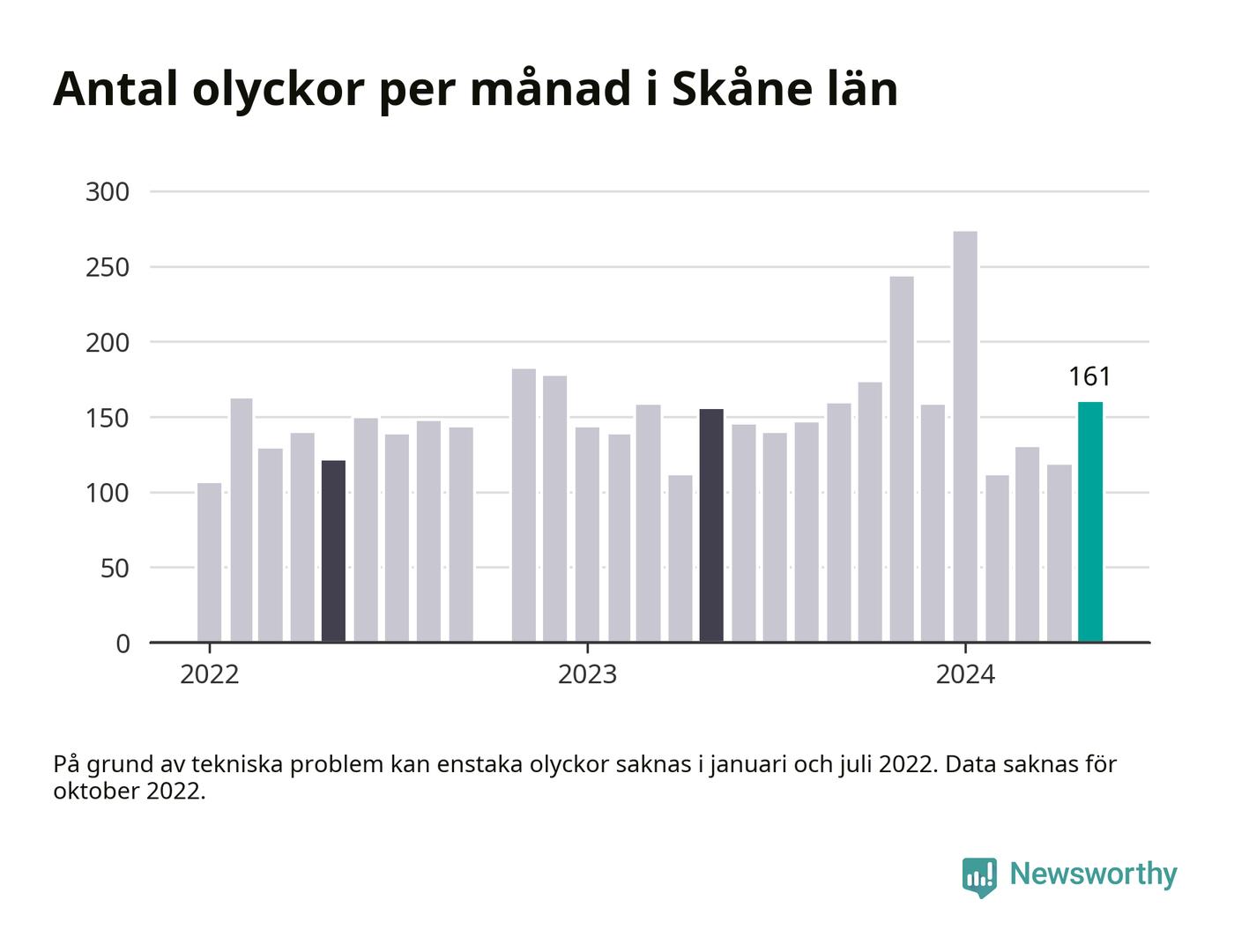 Antal olyckor per månad i Skåne län

300
250
200
150
100
50
0

161

2022
2023
2024

På grund av tekniska problem kan enstaka olyckor saknas i januari och juli 2022. Data saknas för oktober 2022.

Newsworthy